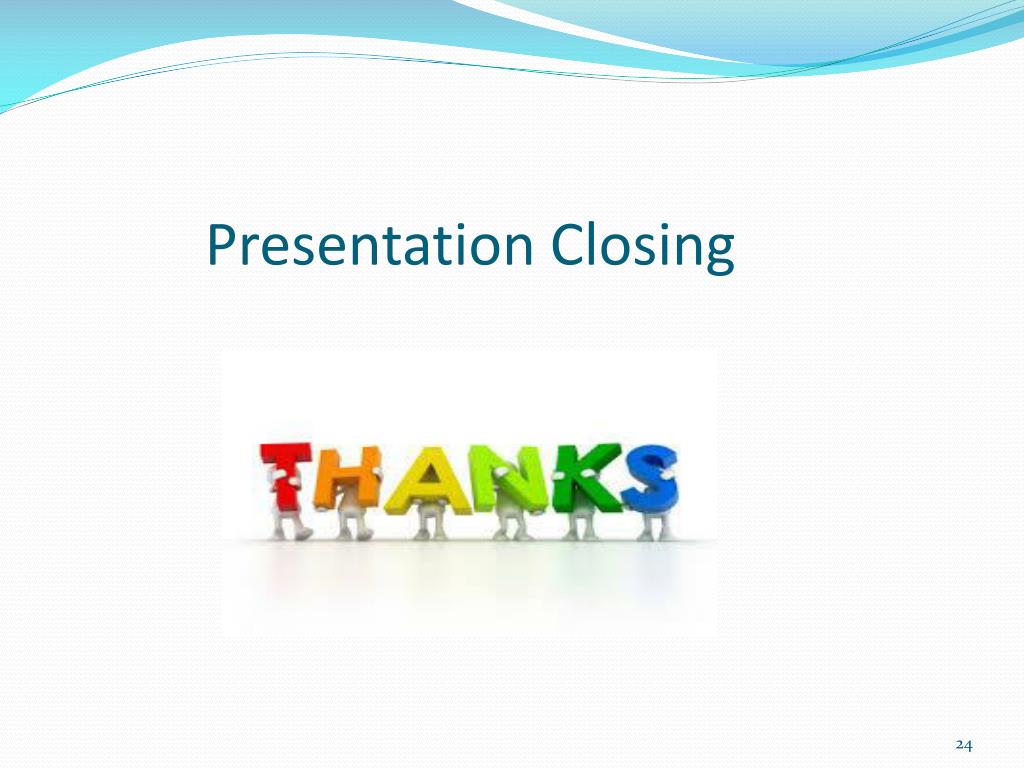 Presentation Closing

THANKS

24